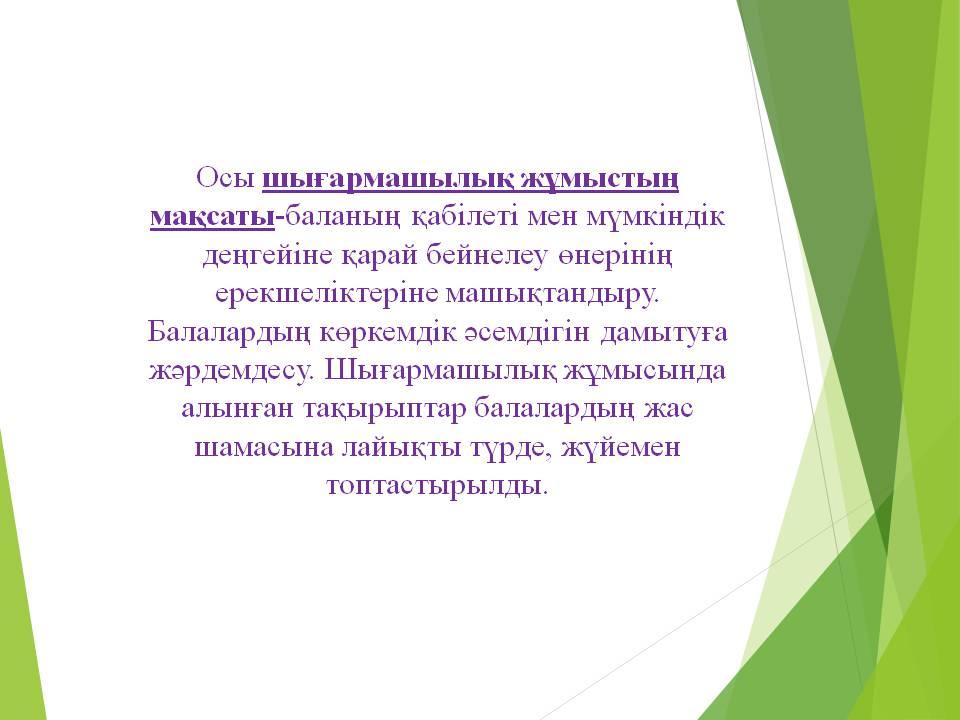 Осы шығармашылық жұмыстың мақсаты-баланың қабілеті мен мүмкіндік деңгейіне қарай бейнелеу өнерінің ерекшеліктеріне машықтандыру. Балалардың көркемдік әсемдігін дамытуға жәрдемдесу. Шығармашылық жұмысында алынған тақырыптар балалардың жас шамасына лайықты түрде, жүйемен топтастырылды.